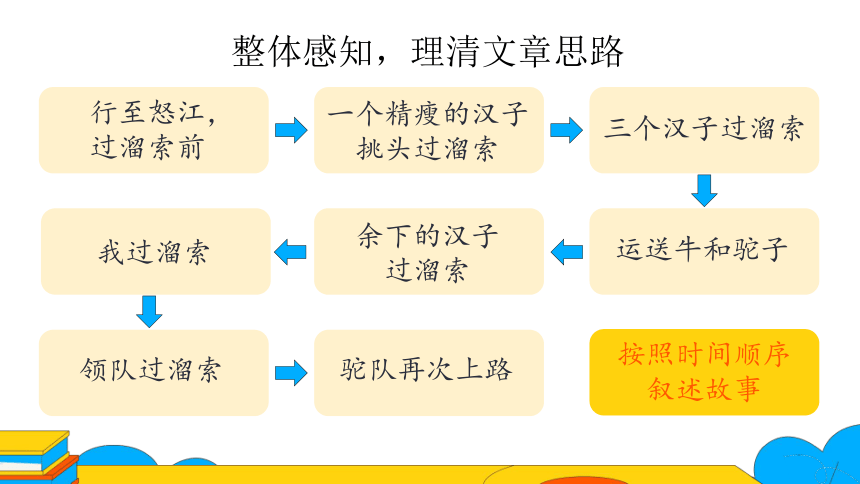 整体感知，理清文章思路

行至怒江，过溜索前

一个精瘦的汉子挑头过溜索

三个汉子过溜索

运送牛和驼子

余下的汉子过溜索

我过溜索

领队过溜索

驼队再次上路

按照时间顺序叙述故事